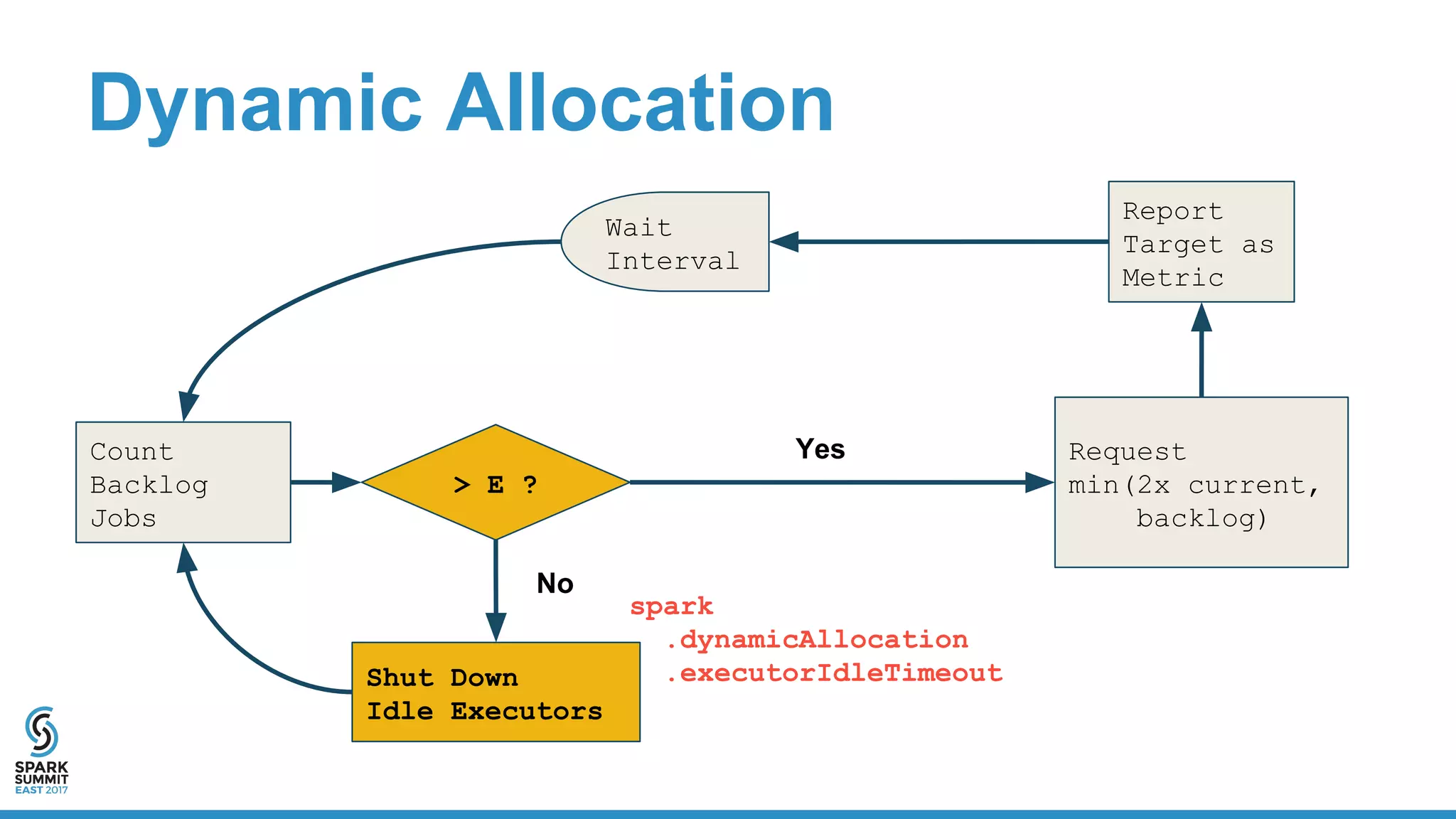 Dynamic Allocation

Wait Interval

Report Target as Metric

Count Backlog Jobs

> E ?

Yes

Request min(2x current, backlog)

No

spark
.dynamicAllocation
.executorIdleTimeout

Shut Down Idle Executors

SPARK SUMMIT EAST 2017